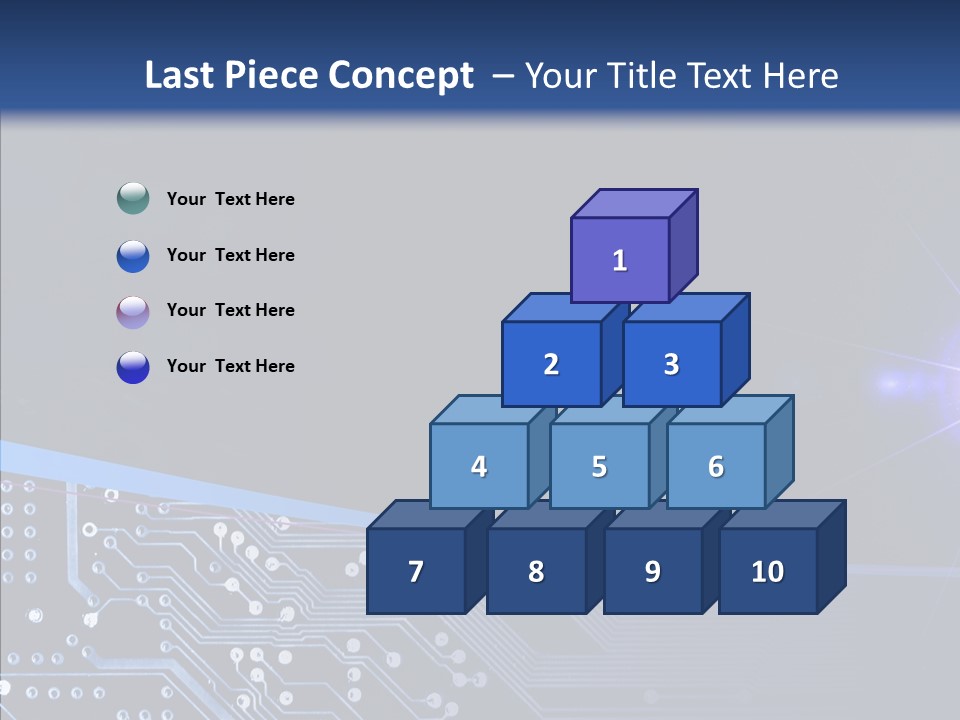 Last Piece Concept – Your Title Text Here

Your Text Here

Your Text Here

Your Text Here

Your Text Here

1

2 3

4 5 6

7 8 9 10